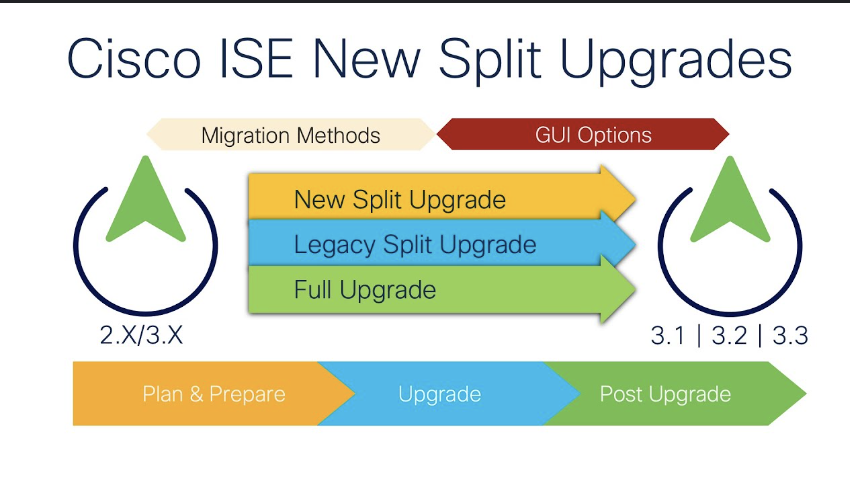 Cisco ISE New Split Upgrades

Migration Methods

GUI Options

New Split Upgrade

Legacy Split Upgrade

Full Upgrade

2.X/3.X

3.1 | 3.2 | 3.3

Plan & Prepare

Upgrade

Post Upgrade